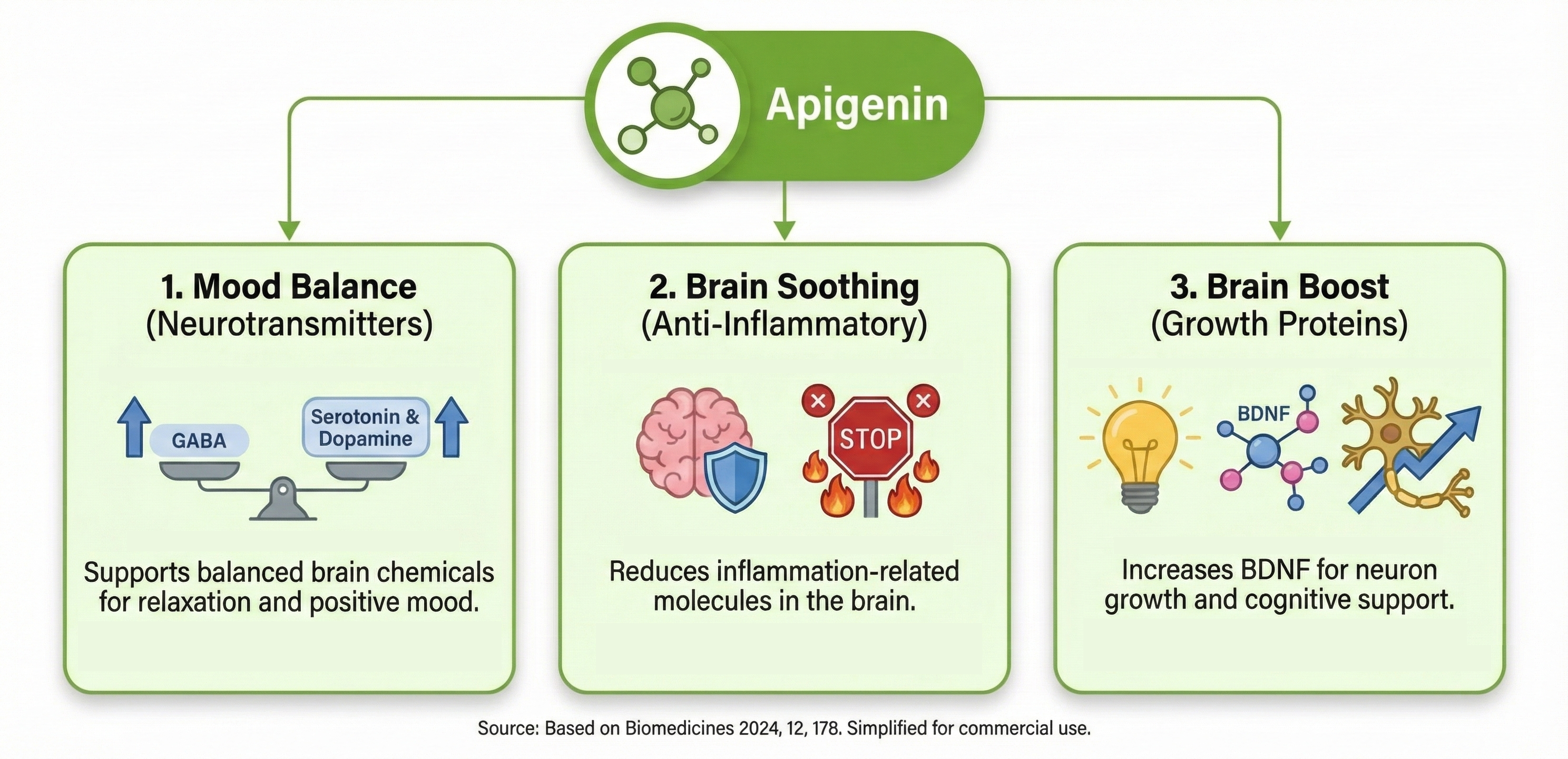 Apigenin

1. Mood Balance
(Neurotransmitters)

GABA

Serotonin & Dopamine

Supports balanced brain chemicals for relaxation and positive mood.

2. Brain Soothing
(Anti-Inflammatory)

STOP

Reduces inflammation-related molecules in the brain.

3. Brain Boost
(Growth Proteins)

BDNF

Increases BDNF for neuron growth and cognitive support.

Source: Based on Biomedicines 2024, 12, 178. Simplified for commercial use.